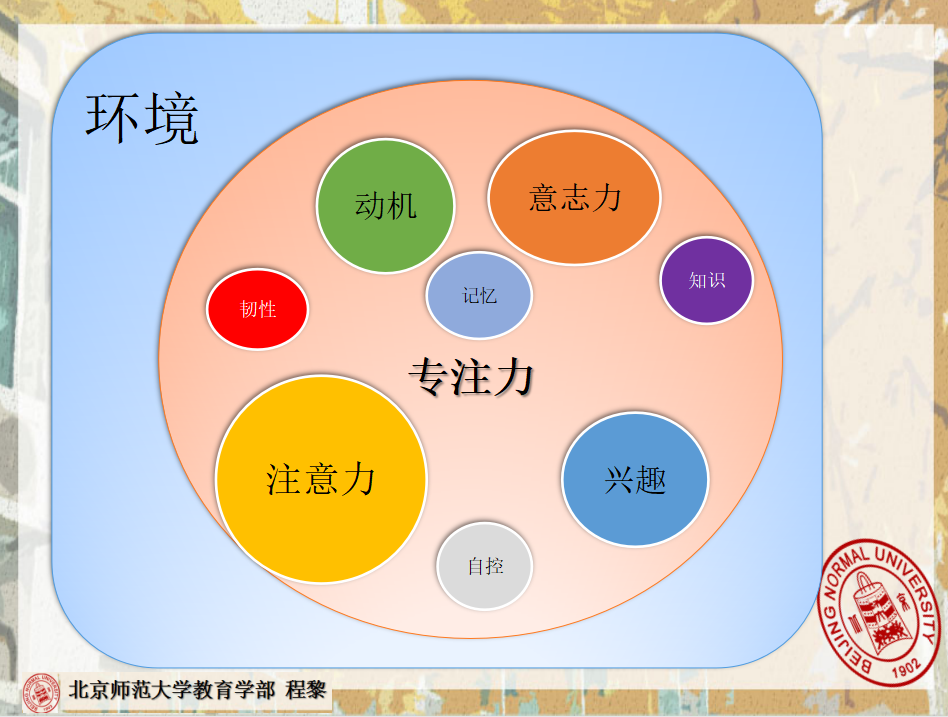 环境

动机

意志力

韧性

记忆

知识

专注力

注意力

兴趣

自控

BEIJING NORMAL UNIVERSITY
1902

北京师范大学教育学部 程黎